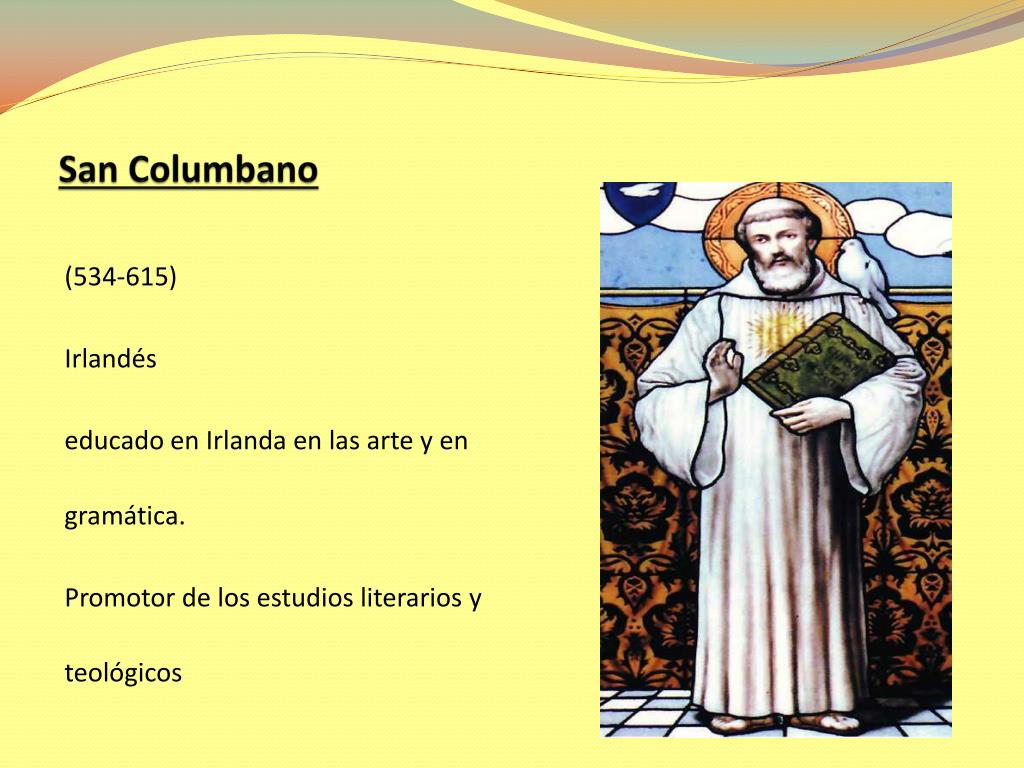 San Columbano

(534-615)

Irlandés

educado en Irlanda en las arte y en gramática.

Promotor de los estudios literarios y teológicos